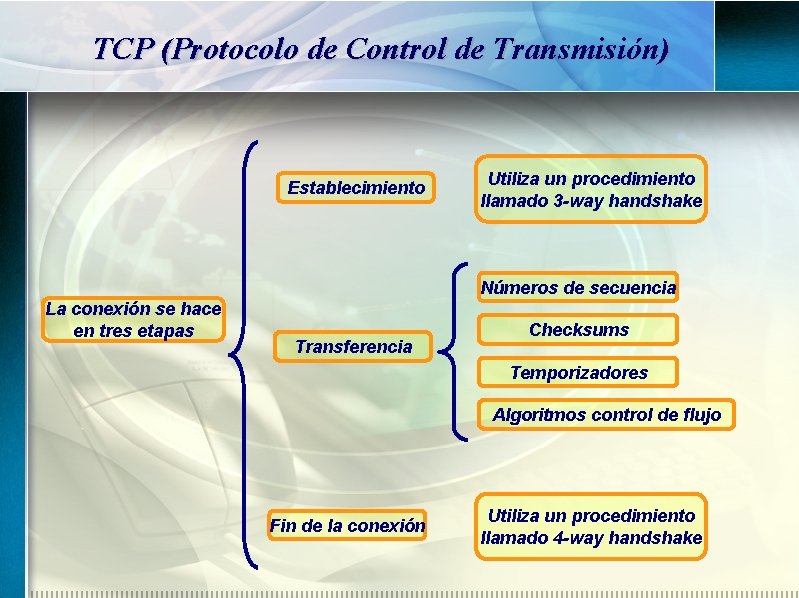 TCP (Protocolo de Control de Transmisión)

La conexión se hace en tres etapas

Establecimiento

Utiliza un procedimiento llamado 3-way handshake

Transferencia

Números de secuencia

Checksums

Temporizadores

Algoritmos control de flujo

Fin de la conexión

Utiliza un procedimiento llamado 4-way handshake